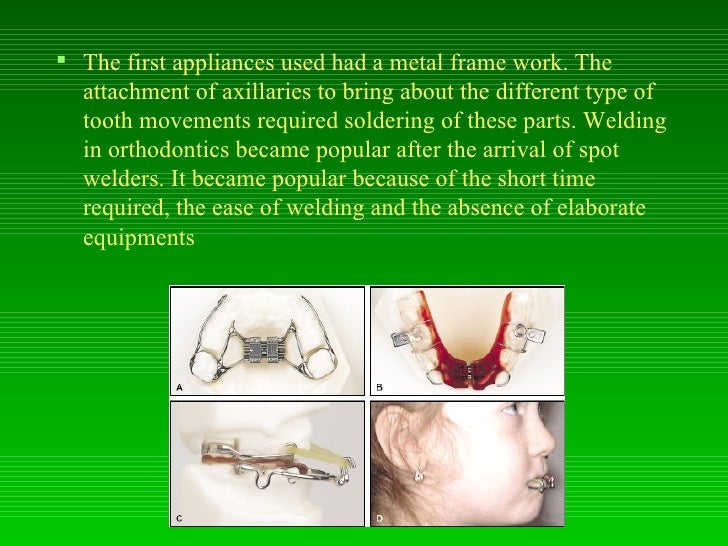 ▪ The first appliances used had a metal frame work. The attachment of axillaries to bring about the different type of tooth movements required soldering of these parts. Welding in orthodontics became popular after the arrival of spot welders. It became popular because of the short time required, the ease of welding and the absence of elaborate equipments

A

B

C

D